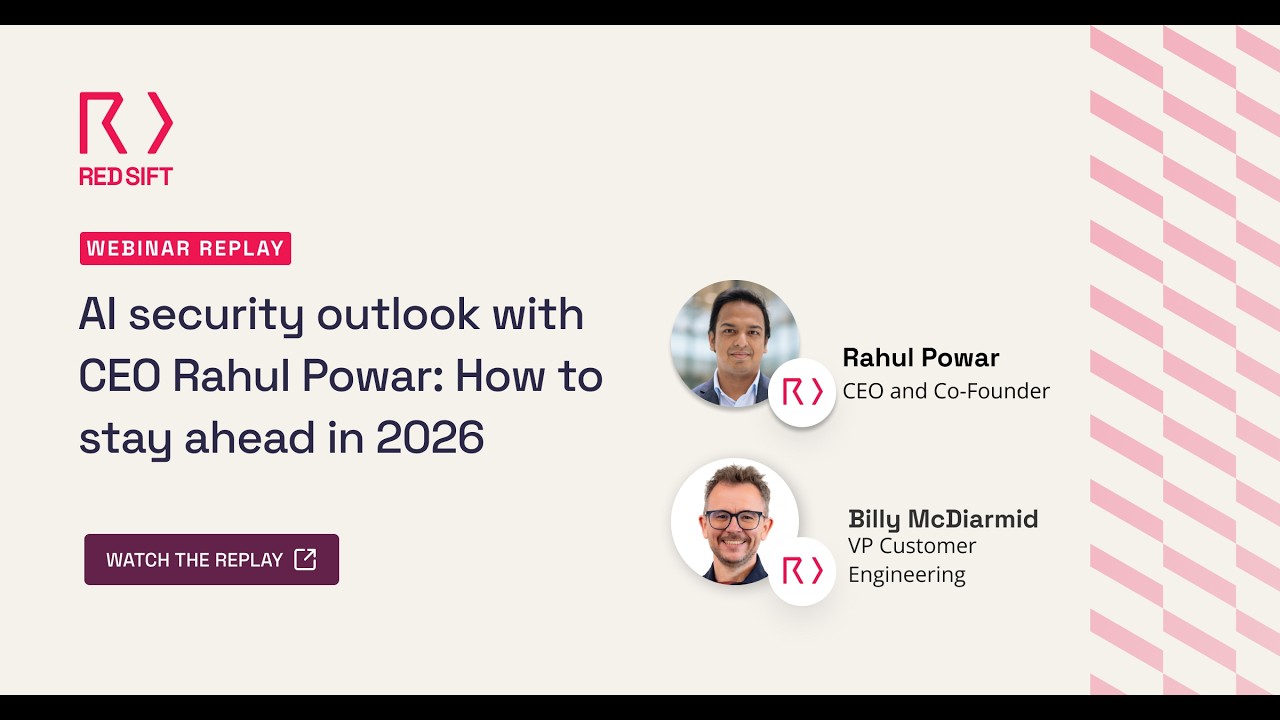 RED SIFT

WEBINAR REPLAY

AI security outlook with CEO Rahul Powar: How to stay ahead in 2026

WATCH THE REPLAY

Rahul Powar
CEO and Co-Founder

Billy McDiarmid
VP Customer Engineering